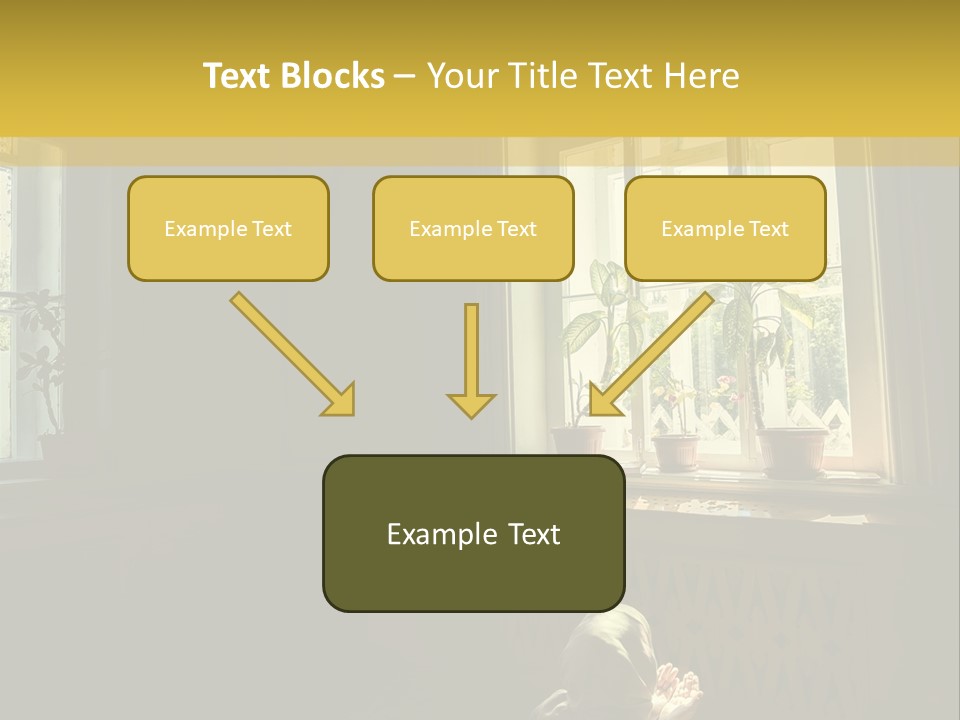 Text Blocks – Your Title Text Here

Example Text

Example Text

Example Text

Example Text